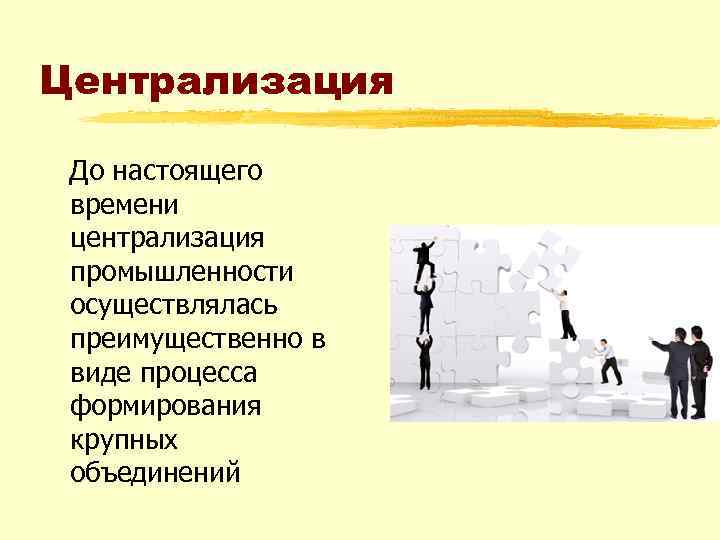 Централизация

До настоящего времени централизация промышленности осуществлялась преимущественно в виде процесса формирования крупных объединений